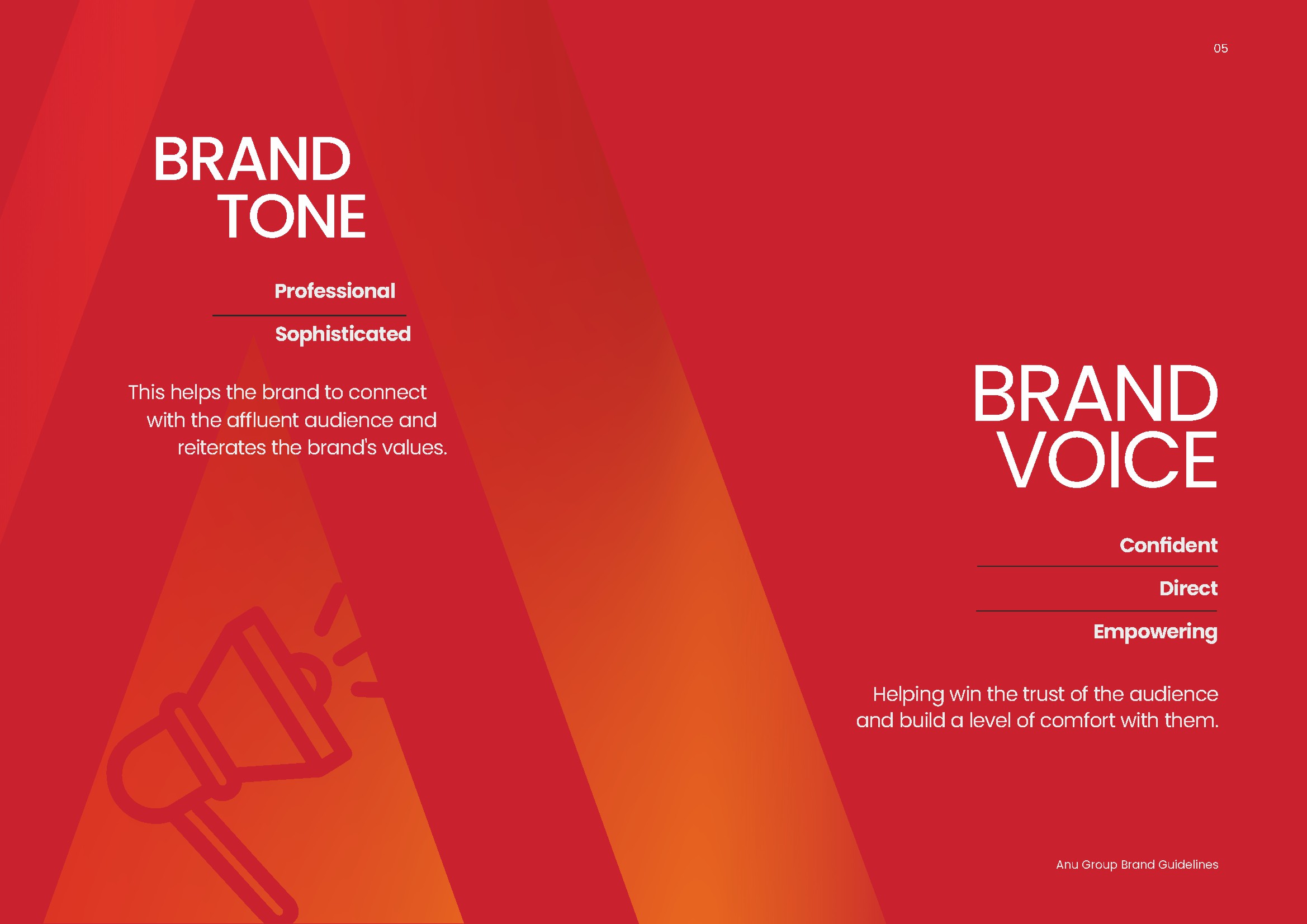 05

BRAND TONE

Professional

Sophisticated

This helps the brand to connect with the affluent audience and reiterates the brand's values.

BRAND VOICE

Confident

Direct

Empowering

Helping win the trust of the audience and build a level of comfort with them.

Anu Group Brand Guidelines